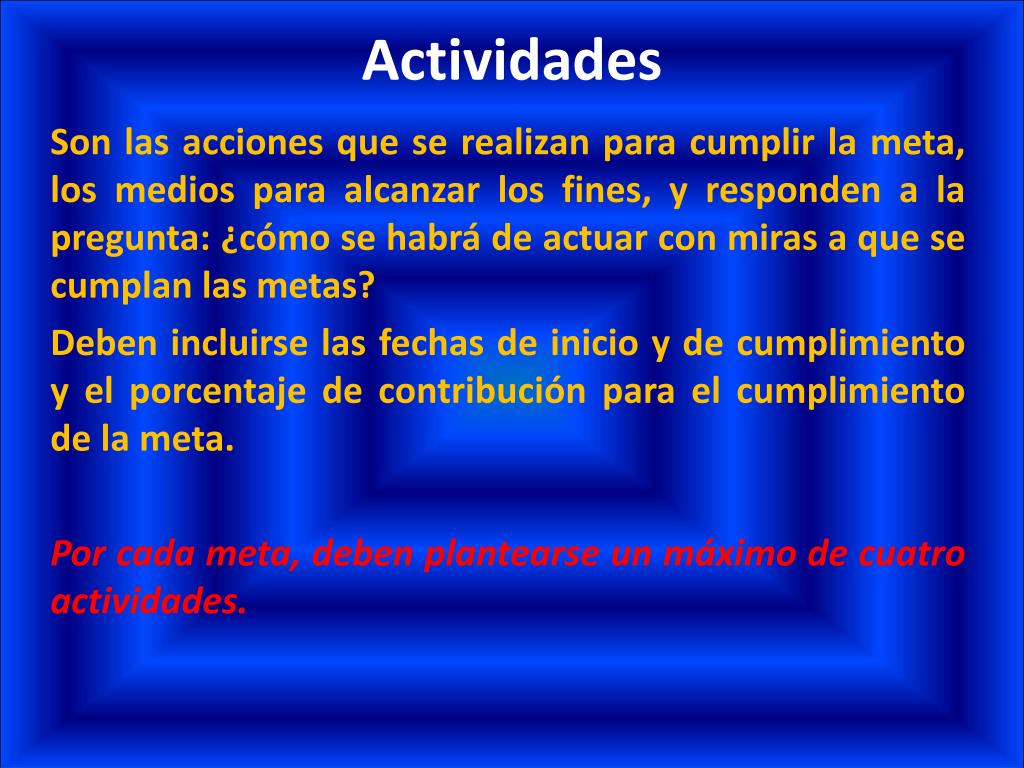 Actividades

Son las acciones que se realizan para cumplir la meta, los medios para alcanzar los fines, y responden a la pregunta: ¿cómo se habrá de actuar con miras a que se cumplan las metas?

Deben incluirse las fechas de inicio y de cumplimiento y el porcentaje de contribución para el cumplimiento de la meta.

Por cada meta, deben plantearse un máximo de cuatro actividades.